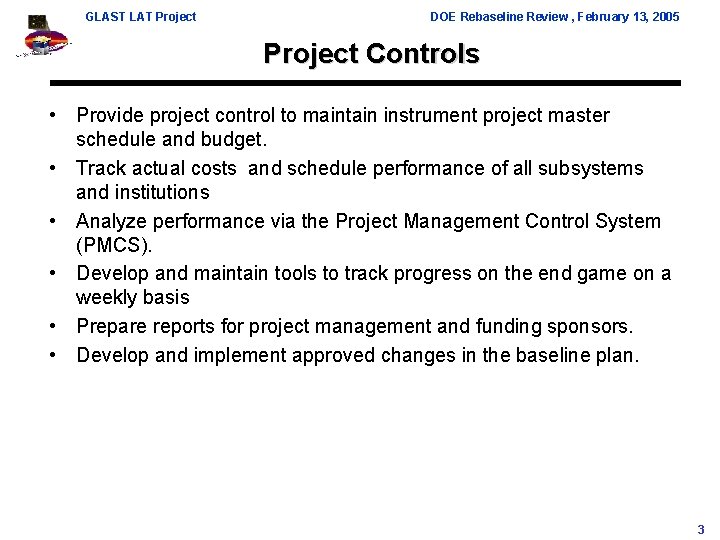 GLAST LAT Project

DOE Rebaseline Review , February 13, 2005

Project Controls

• Provide project control to maintain instrument project master schedule and budget.
• Track actual costs and schedule performance of all subsystems and institutions
• Analyze performance via the Project Management Control System (PMCS).
• Develop and maintain tools to track progress on the end game on a weekly basis
• Prepare reports for project management and funding sponsors.
• Develop and implement approved changes in the baseline plan.

3